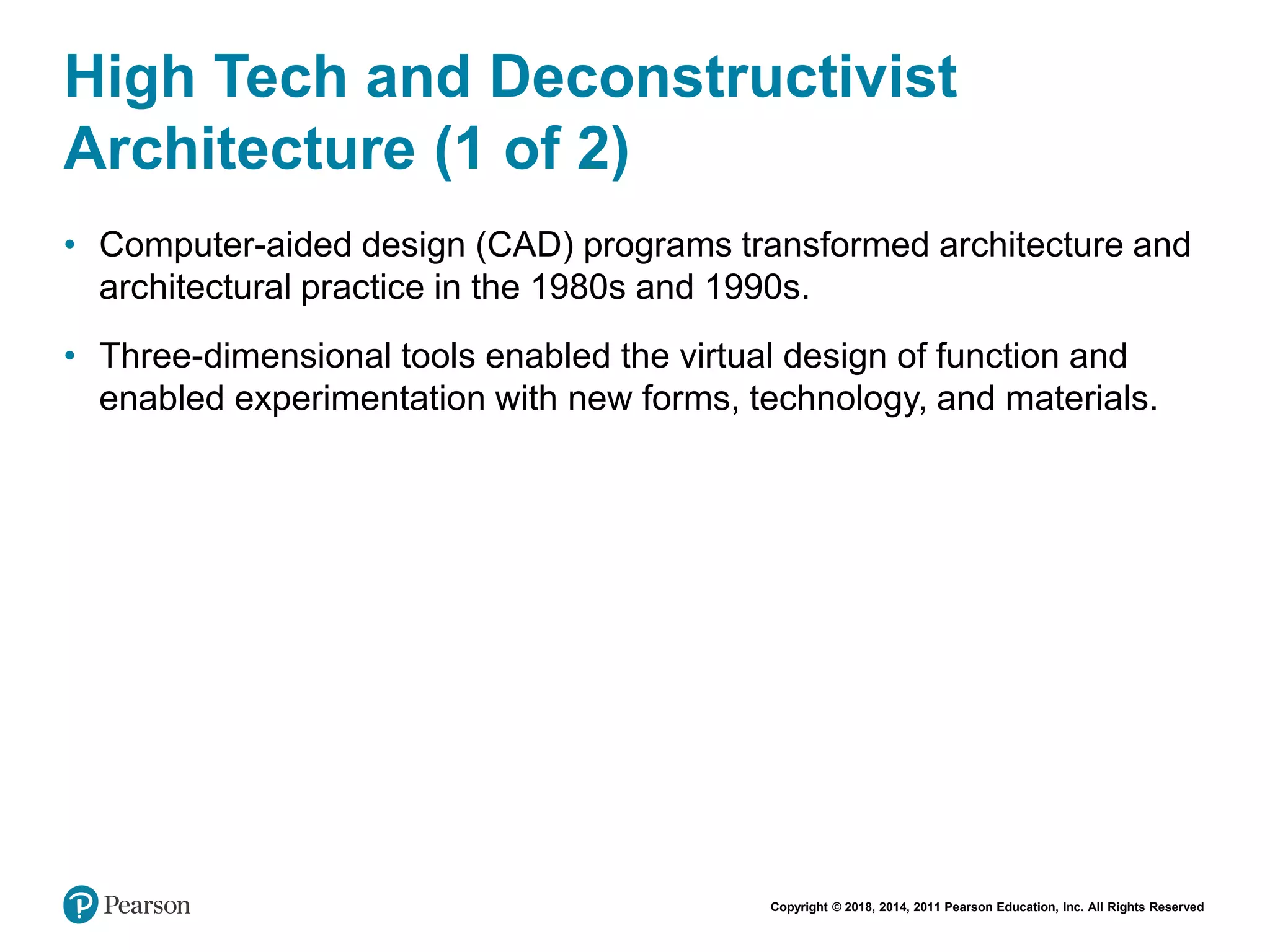 High Tech and Deconstructivist Architecture (1 of 2)

• Computer-aided design (CAD) programs transformed architecture and architectural practice in the 1980s and 1990s.

• Three-dimensional tools enabled the virtual design of function and enabled experimentation with new forms, technology, and materials.

Pearson

Copyright © 2018, 2014, 2011 Pearson Education, Inc. All Rights Reserved